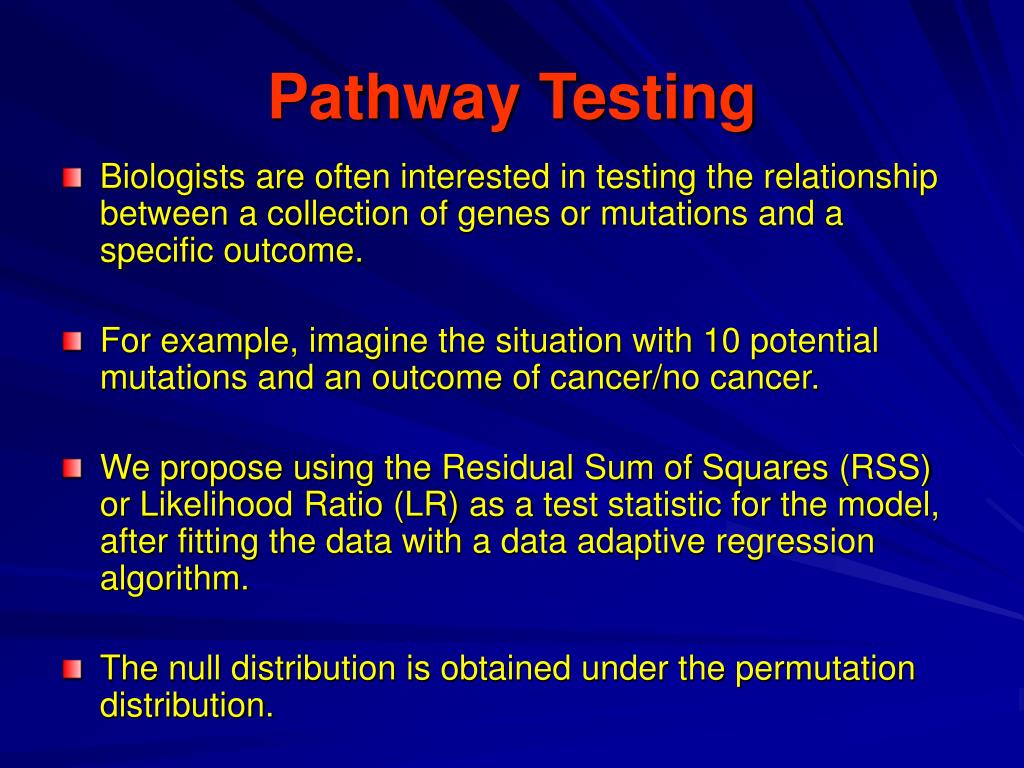 Pathway Testing

Biologists are often interested in testing the relationship between a collection of genes or mutations and a specific outcome.

For example, imagine the situation with 10 potential mutations and an outcome of cancer/no cancer.

We propose using the Residual Sum of Squares (RSS) or Likelihood Ratio (LR) as a test statistic for the model, after fitting the data with a data adaptive regression algorithm.

The null distribution is obtained under the permutation distribution.